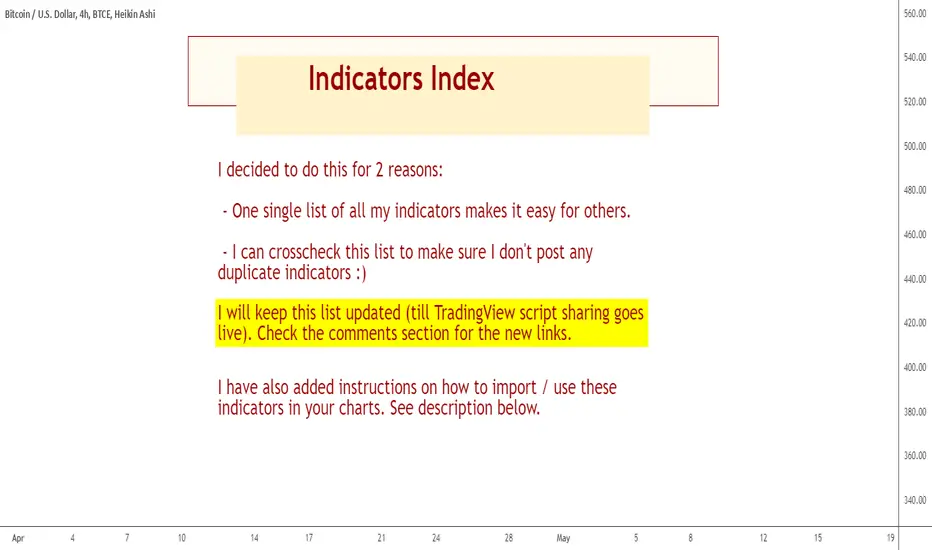 Bitcoin / U.S. Dollar, 4h, BTCE, Heikin Ashi

Indicators Index

I decided to do this for 2 reasons:

- One single list of all my indicators makes it easy for others.

- I can crosscheck this list to make sure I don't post any duplicate indicators :)

I will keep this list updated (till TradingView script sharing goes live). Check the comments section for the new links.

I have also added instructions on how to import / use these indicators in your charts. See description below.

560.00
540.00
520.00
500.00
480.00
460.00
440.00
420.00
400.00
380.00
360.00
340.00

Apr 4 7 10 14 17 21 24 28 May 5 8 12 15 19